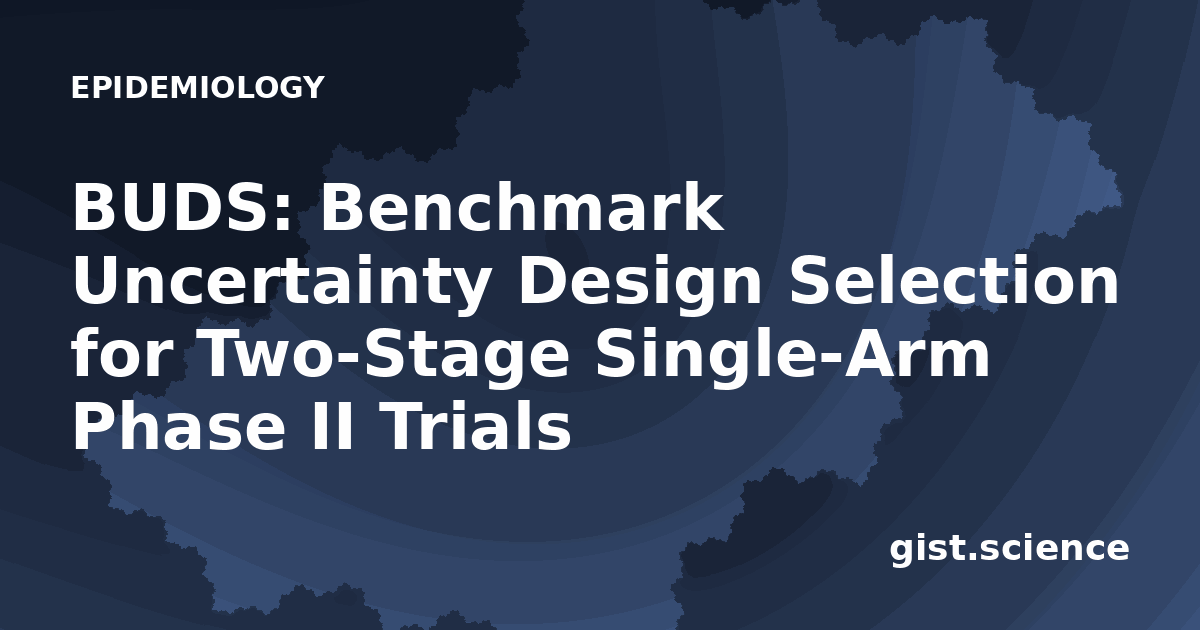 EPIDEMIOLOGY

BUDS: Benchmark Uncertainty Design Selection for Two-Stage Single-Arm Phase II Trials

gist.science